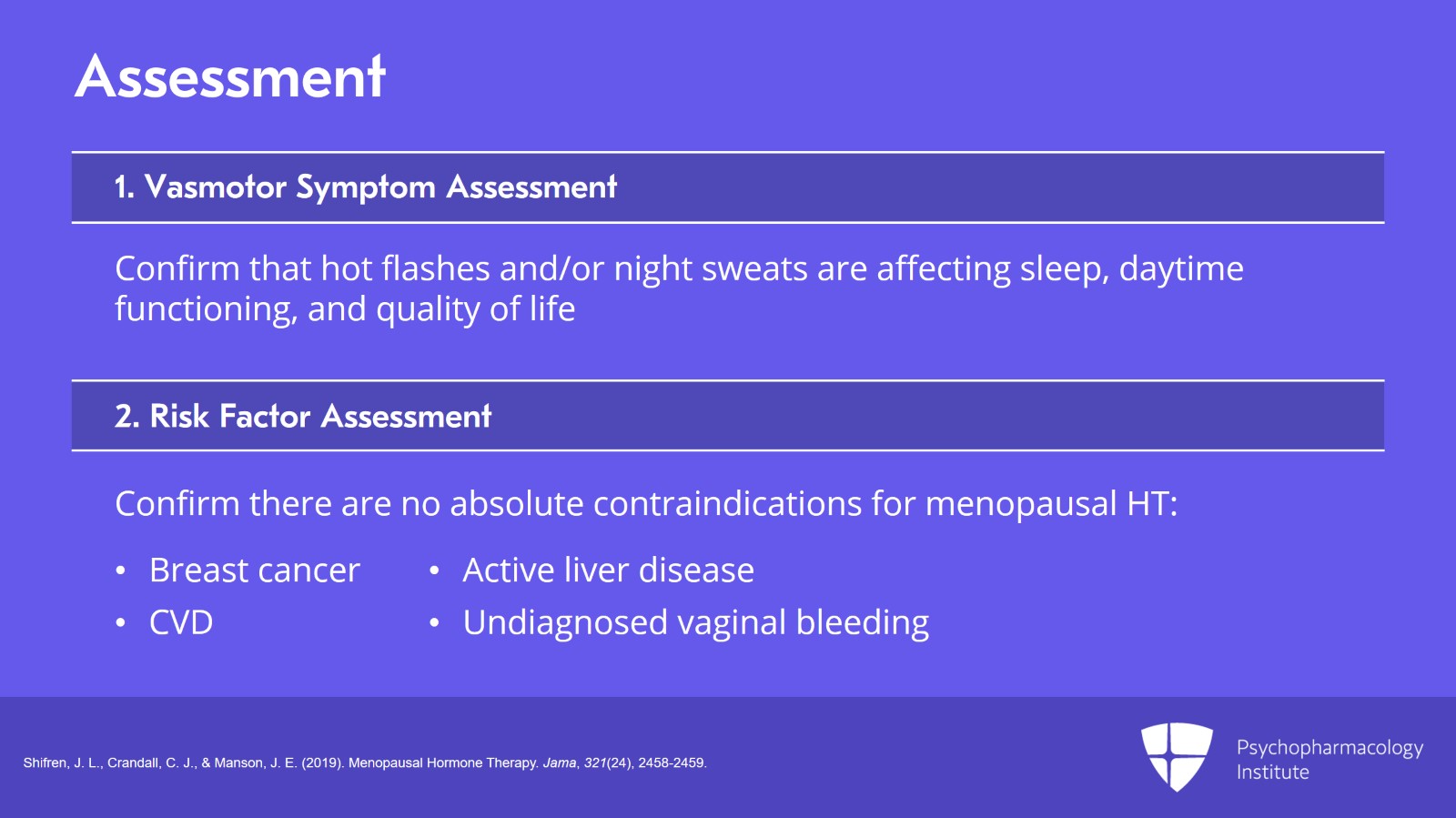 Assessment

1. Vasmotor Symptom Assessment

Confirm that hot flashes and/or night sweats are affecting sleep, daytime functioning, and quality of life

2. Risk Factor Assessment

Confirm there are no absolute contraindications for menopausal HT:

• Breast cancer
• CVD

• Active liver disease
• Undiagnosed vaginal bleeding

Shifren, J. L., Crandall, C. J., & Manson, J. E. (2019). Menopausal Hormone Therapy. Jama, 321(24), 2458-2459.

Psychopharmacology Institute